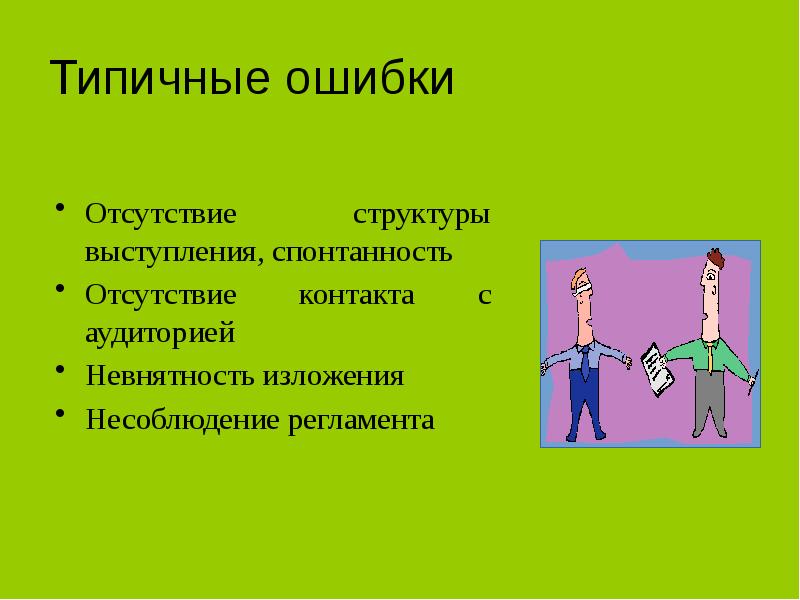 Типичные ошибки

• Отсутствие структуры выступления, спонтанность
• Отсутствие контакта с аудиторией
• Невнятность изложения
• Несоблюдение регламента